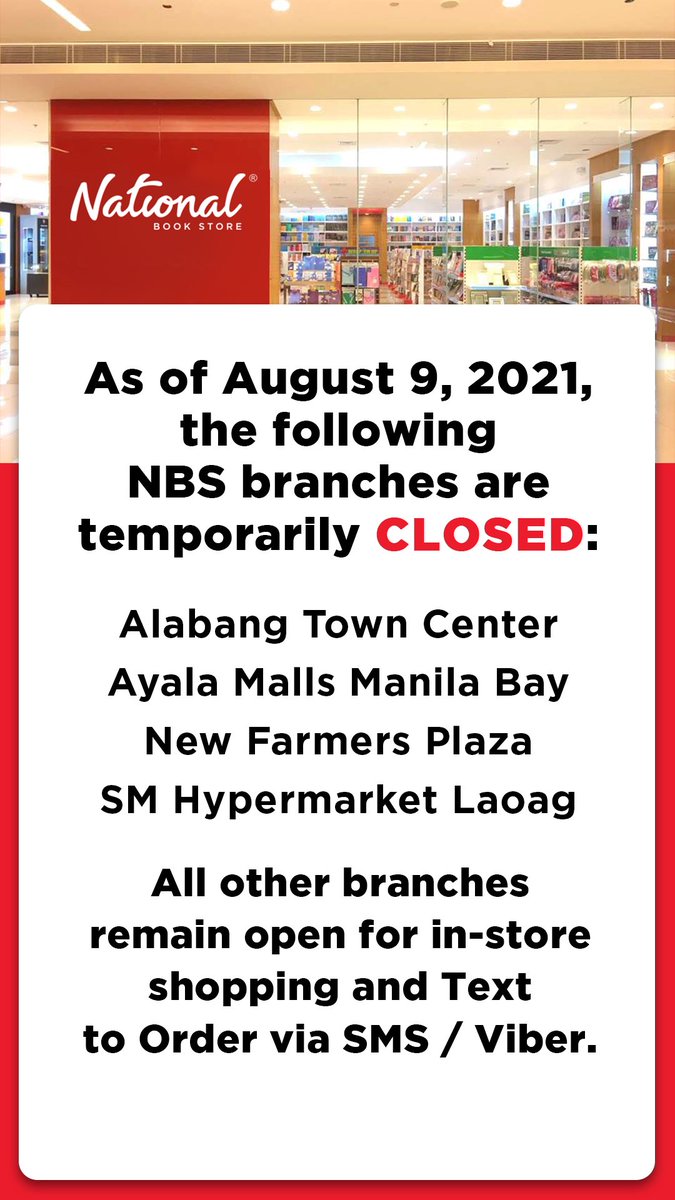 National®
BOOK STORE

As of August 9, 2021, the following NBS branches are temporarily CLOSED:

Alabang Town Center
Ayala Malls Manila Bay
New Farmers Plaza
SM Hypermarket Laoag

All other branches remain open for in-store shopping and Text to Order via SMS / Viber.